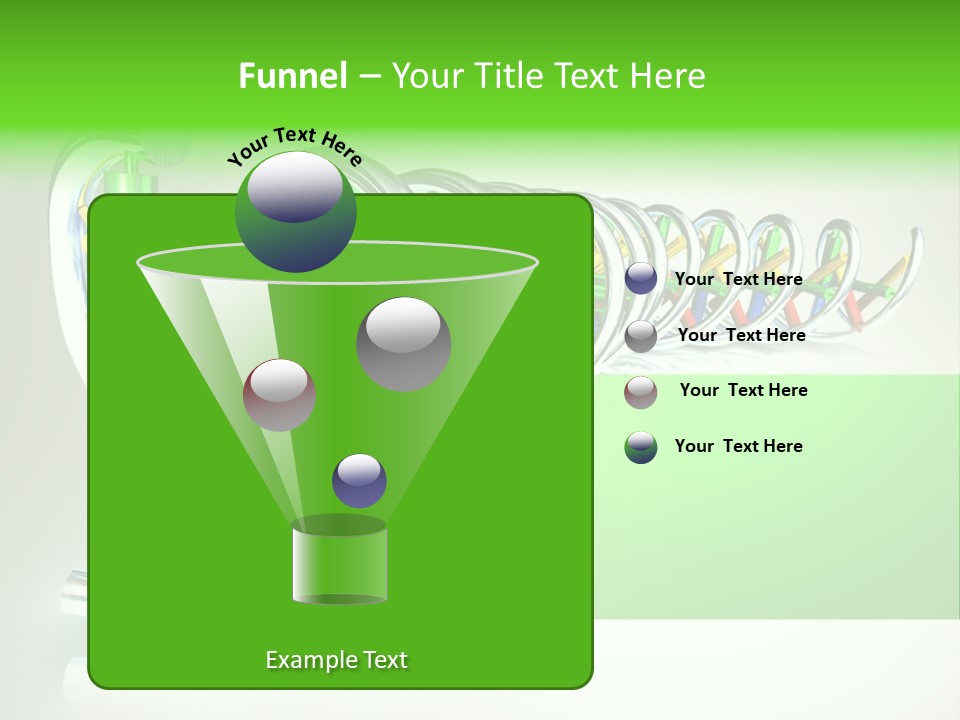 Funnel – Your Title Text Here

Your Text Here

Your Text Here

Your Text Here

Your Text Here

Your Text Here

Example Text